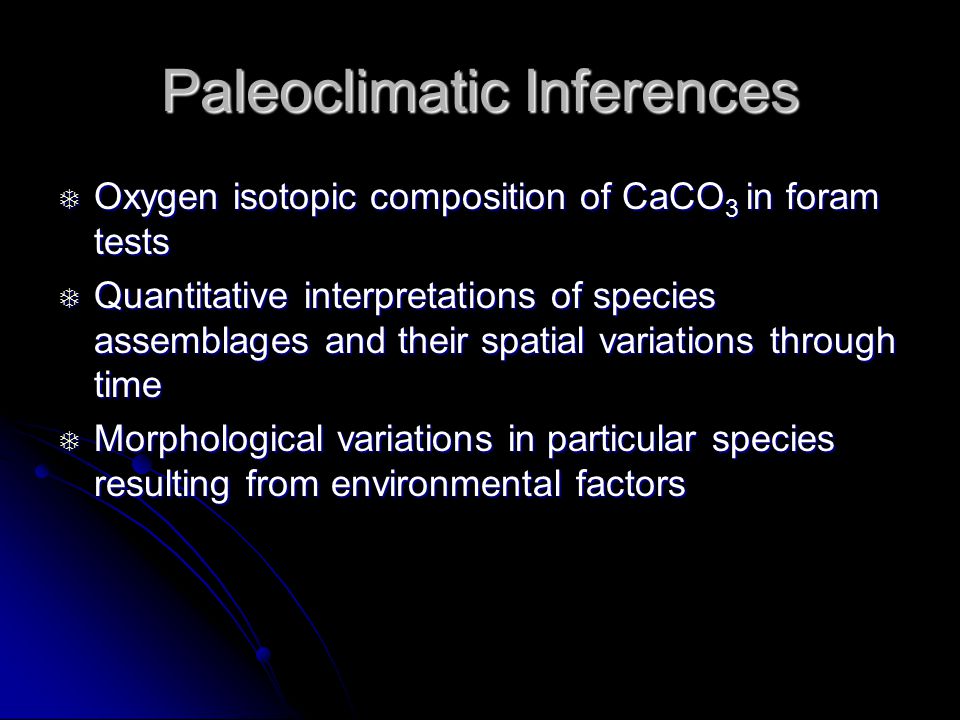 Paleoclimatic Inferences

Oxygen isotopic composition of $CaCO_3$ in foram tests

Quantitative interpretations of species assemblages and their spatial variations through time

Morphological variations in particular species resulting from environmental factors